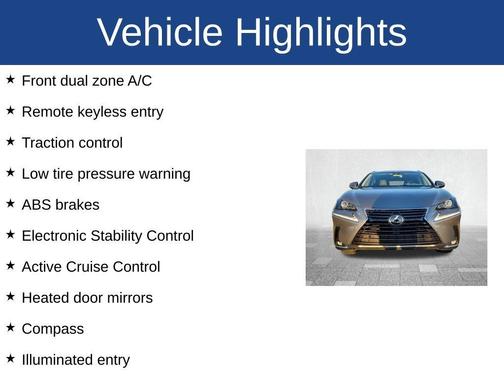 Vehicle Highlights

★ Front dual zone A/C

★ Remote keyless entry

★ Traction control

★ Low tire pressure warning

★ ABS brakes

★ Electronic Stability Control

★ Active Cruise Control

★ Heated door mirrors

★ Compass

★ Illuminated entry